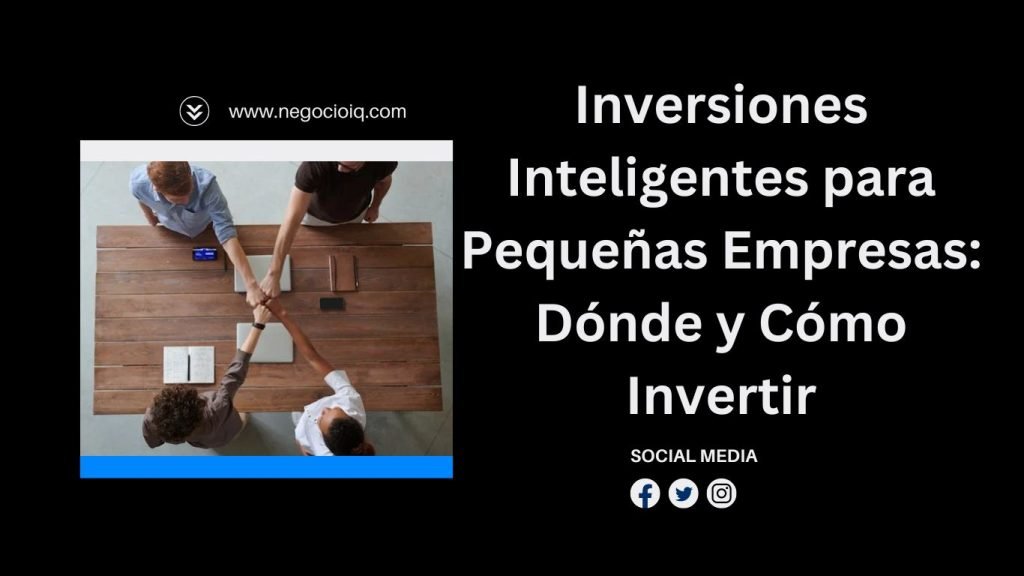 www.negocioiq.com

Inversiones Inteligentes para Pequeñas Empresas: Dónde y Cómo Invertir

SOCIAL MEDIA